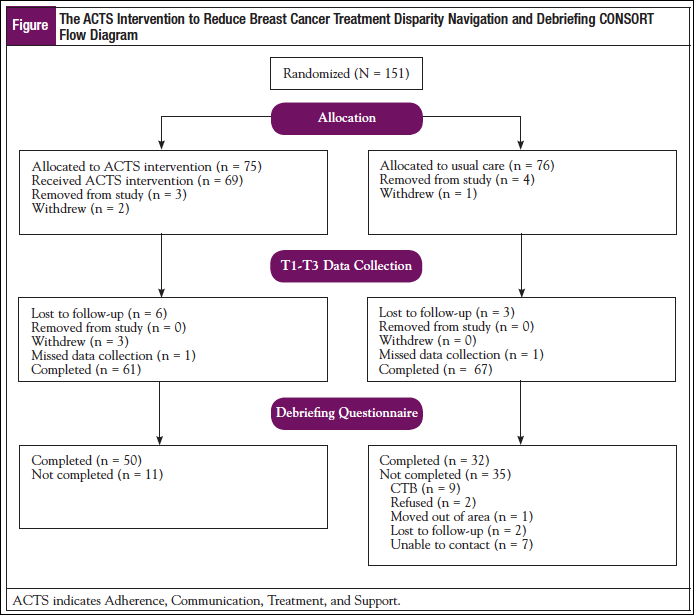 Figure

The ACTS Intervention to Reduce Breast Cancer Treatment Disparity Navigation and Debriefing CONSORT Flow Diagram

Randomized (N = 151)

Allocation

Allocated to ACTS intervention (n = 75)
Received ACTS intervention (n = 69)
Removed from study (n = 3)
Withdrew (n = 2)

Allocated to usual care (n = 76)
Removed from study (n = 4)
Withdrew (n = 1)

T1-T3 Data Collection

Lost to follow-up (n = 6)
Removed from study (n = 0)
Withdrew (n = 3)
Missed data collection (n = 1)
Completed (n = 61)

Lost to follow-up (n = 3)
Removed from study (n = 0)
Withdrew (n = 0)
Missed data collection (n = 1)
Completed (n = 67)

Debriefing Questionnaire

Completed (n = 50)
Not completed (n = 11)

Completed (n = 32)
Not completed (n = 35)
CTB (n = 9)
Refused (n = 2)
Moved out of area (n = 1)
Lost to follow-up (n = 2)
Unable to contact (n = 7)

ACTS indicates Adherence, Communication, Treatment, and Support.